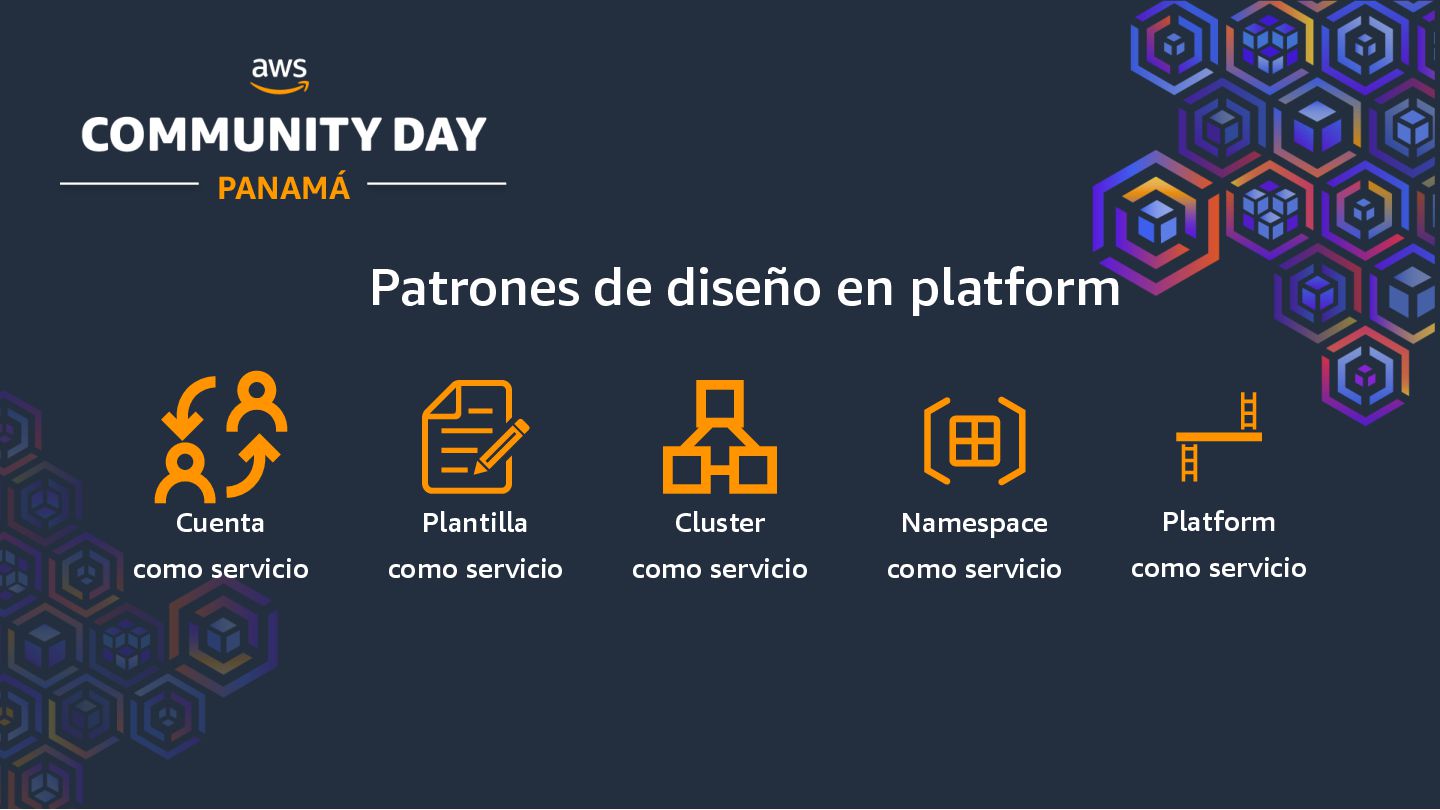 aws
COMMUNITY DAY
PANAMÁ

Patrones de diseño en platform

Cuenta como servicio

Plantilla como servicio

Cluster como servicio

Namespace como servicio

Platform como servicio